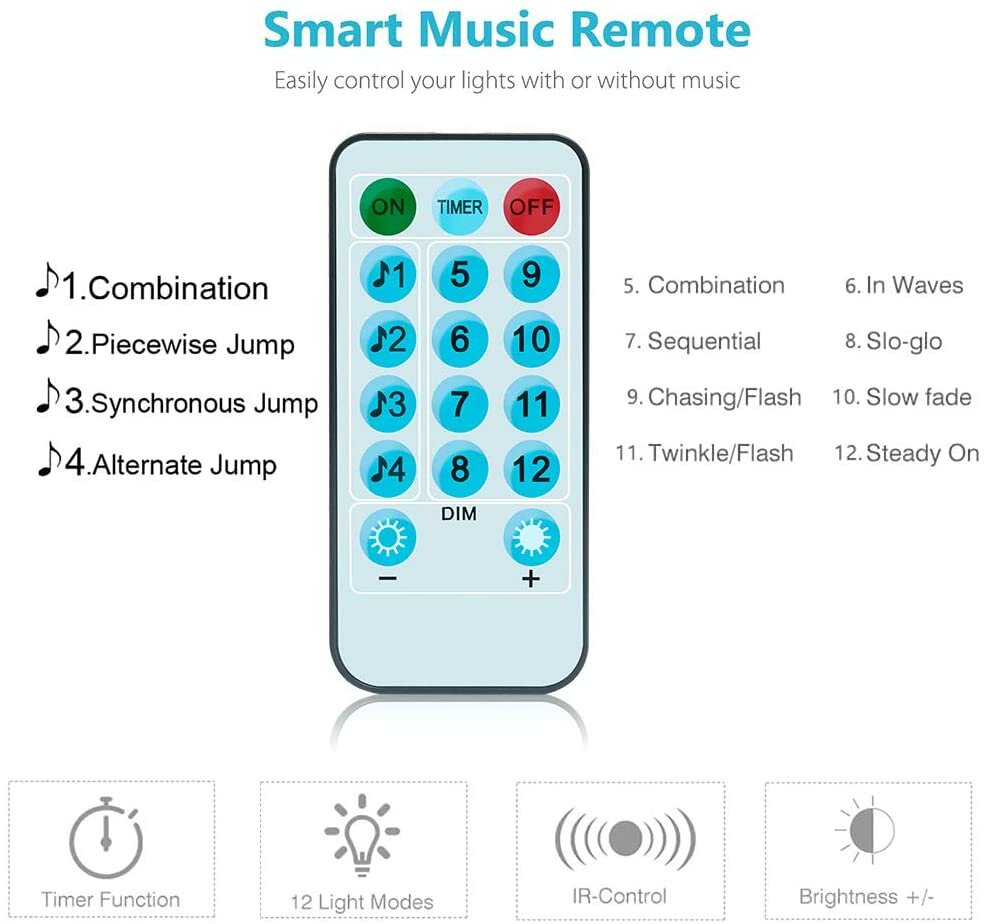 Smart Music Remote

Easily control your lights with or without music

♪1.Combination
♪2.Piecewise Jump
♪3.Synchronous Jump
♪4.Alternate Jump

ON TIMER OFF

♪1 5 9
♪2 6 10
♪3 7 11
♪4 8 12

DIM

− +

5. Combination 6. In Waves
7. Sequential 8. Slo-glo
9. Chasing/Flash 10. Slow fade
11. Twinkle/Flash 12. Steady On

Timer Function

12 Light Modes

IR-Control

Brightness +/-